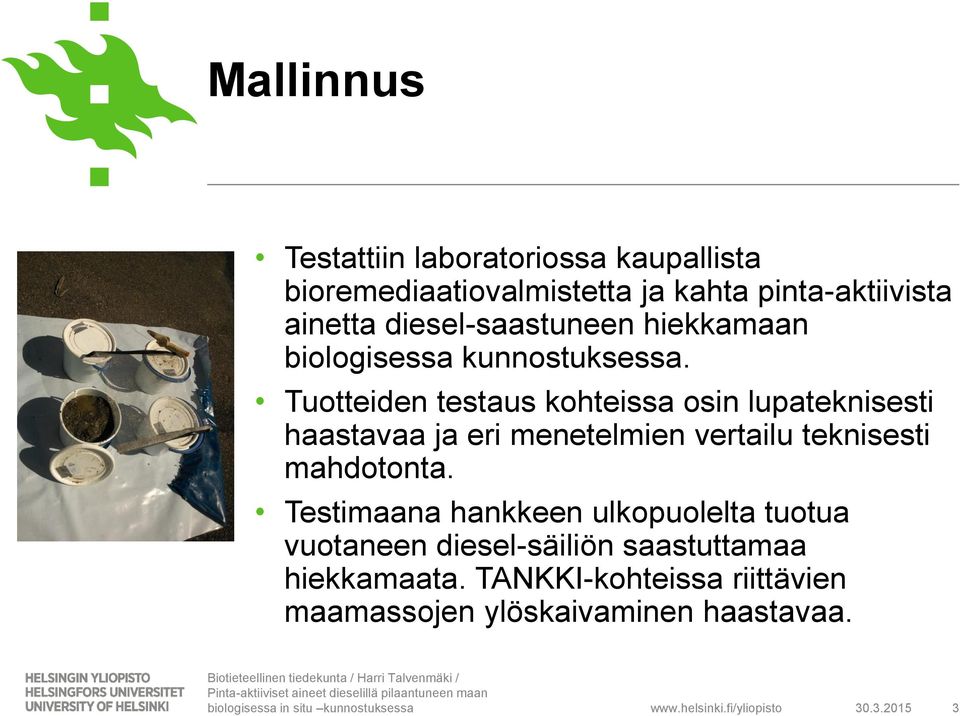 Mallinnus

• Testattiin laboratoriossa kaupallista bioremediaatiovalmistetta ja kahta pinta-aktiivista ainetta diesel-saastuneen hiekkamaan biologisessa kunnostuksessa.

• Tuotteiden testaus kohteissa osin lupateknisesti haastavaa ja eri menetelmien vertailu teknisesti mahdotonta.

• Testimaana hankkeen ulkopuolelta tuotua vuotaneen diesel-säiliön saastuttamaa hiekkamaata. TANKKI-kohteissa riittävien maamassojen ylöskaivaminen haastavaa.

HELSINGIN YLIOPISTO
HELSINGFORS UNIVERSITET
UNIVERSITY OF HELSINKI

Biotieteellinen tiedekunta / Harri Talvenmäki / Pinta-aktiiviset aineet dieselillä pilaantuneen maan biologisessa in situ –kunnostuksessa

www.helsinki.fi/yliopisto

30.3.2015

3